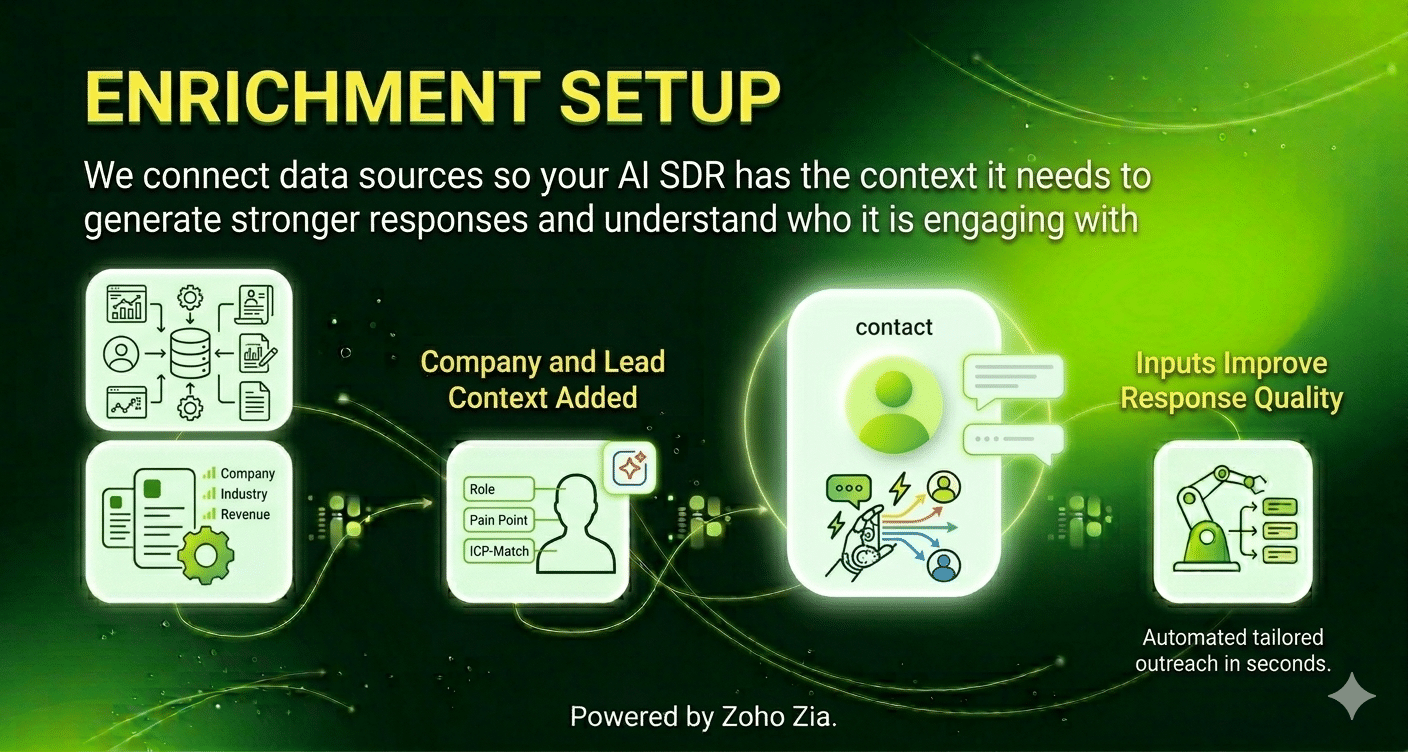 ENRICHMENT SETUP

We connect data sources so your AI SDR has the context it needs to generate stronger responses and understand who it is engaging with

Company
Industry
Revenue

Company and Lead Context Added

Role
Pain Point
ICP-Match

contact

Inputs Improve Response Quality

Automated tailored outreach in seconds.

Powered by Zoho Zia.